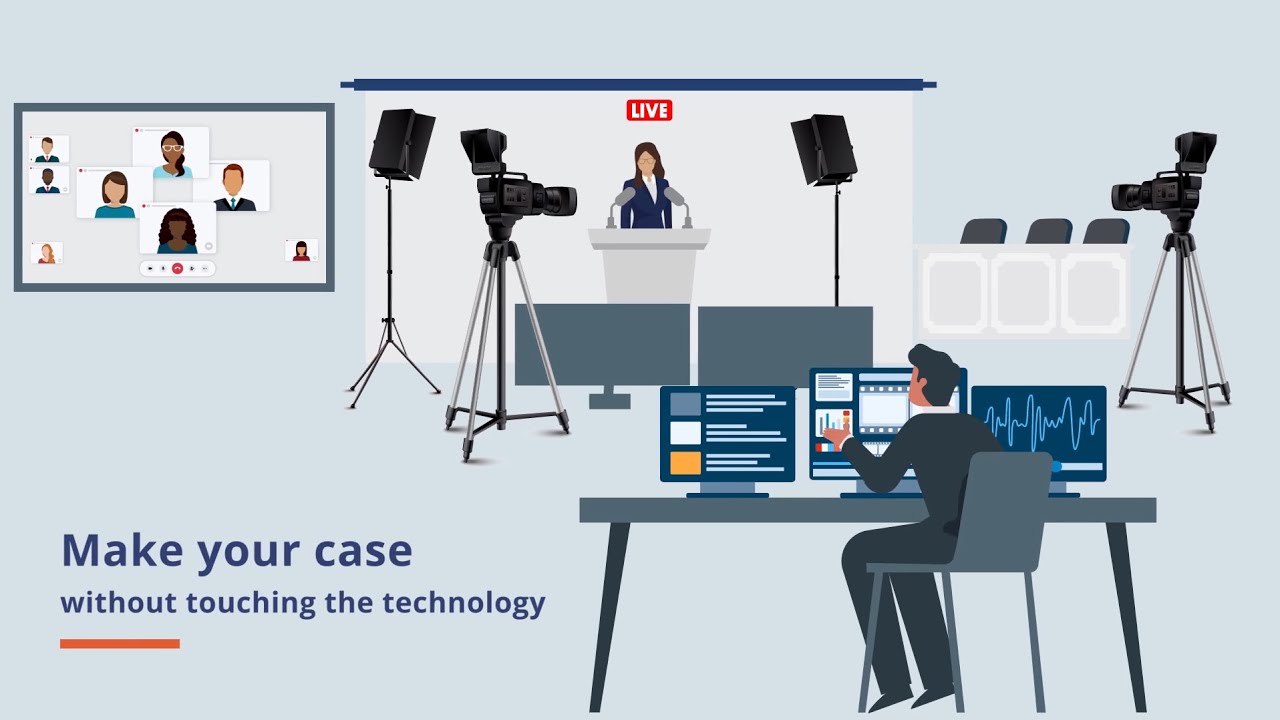 LIVE

Make your case
without touching the technology